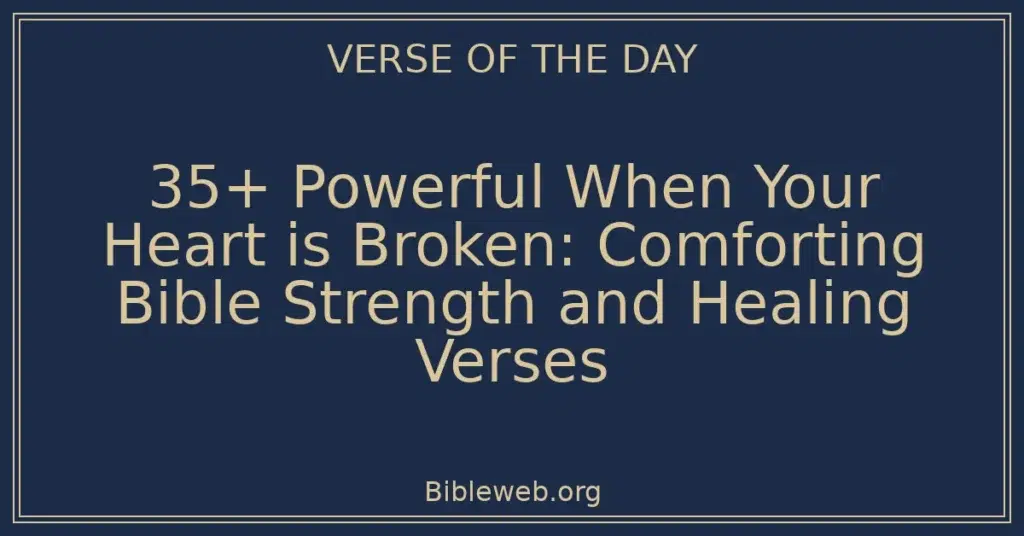 VERSE OF THE DAY

35+ Powerful When Your Heart is Broken: Comforting Bible Strength and Healing Verses

Bibleweb.org